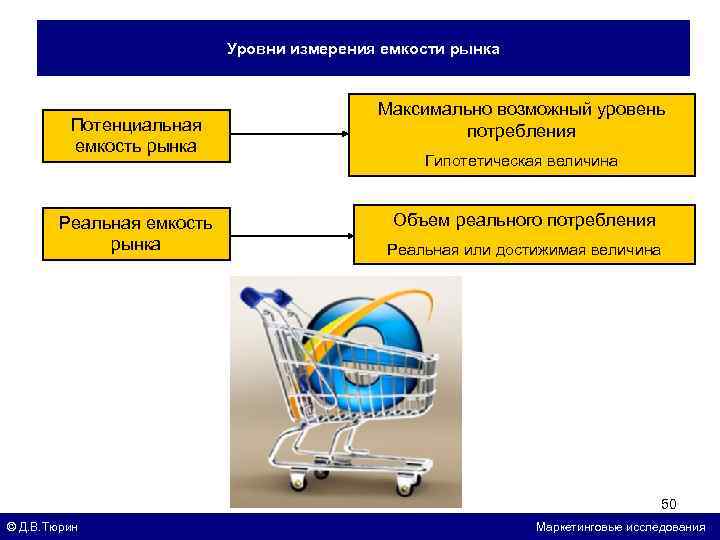 Уровни измерения емкости рынка

Потенциальная емкость рынка

Максимально возможный уровень потребления

Гипотетическая величина

Реальная емкость рынка

Объем реального потребления

Реальная или достижимая величина

50

© Д.В.Тюрин

Маркетинговые исследования